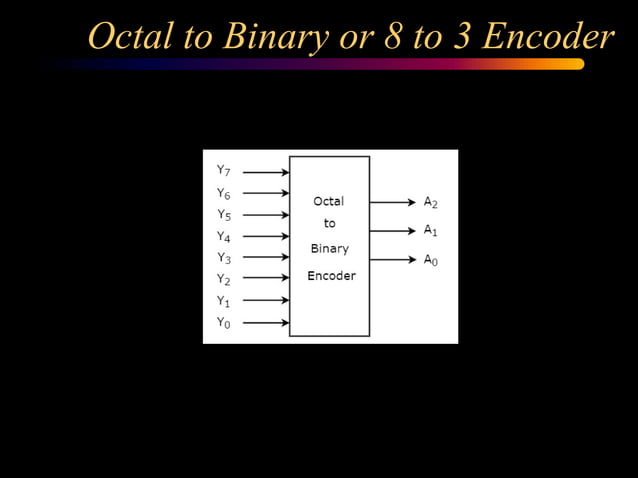 Octal to Binary or 8 to 3 Encoder

$Y_7$
$Y_6$
$Y_5$
$Y_4$
$Y_3$
$Y_2$
$Y_1$
$Y_0$

Octal to Binary Encoder

$A_2$
$A_1$
$A_0$